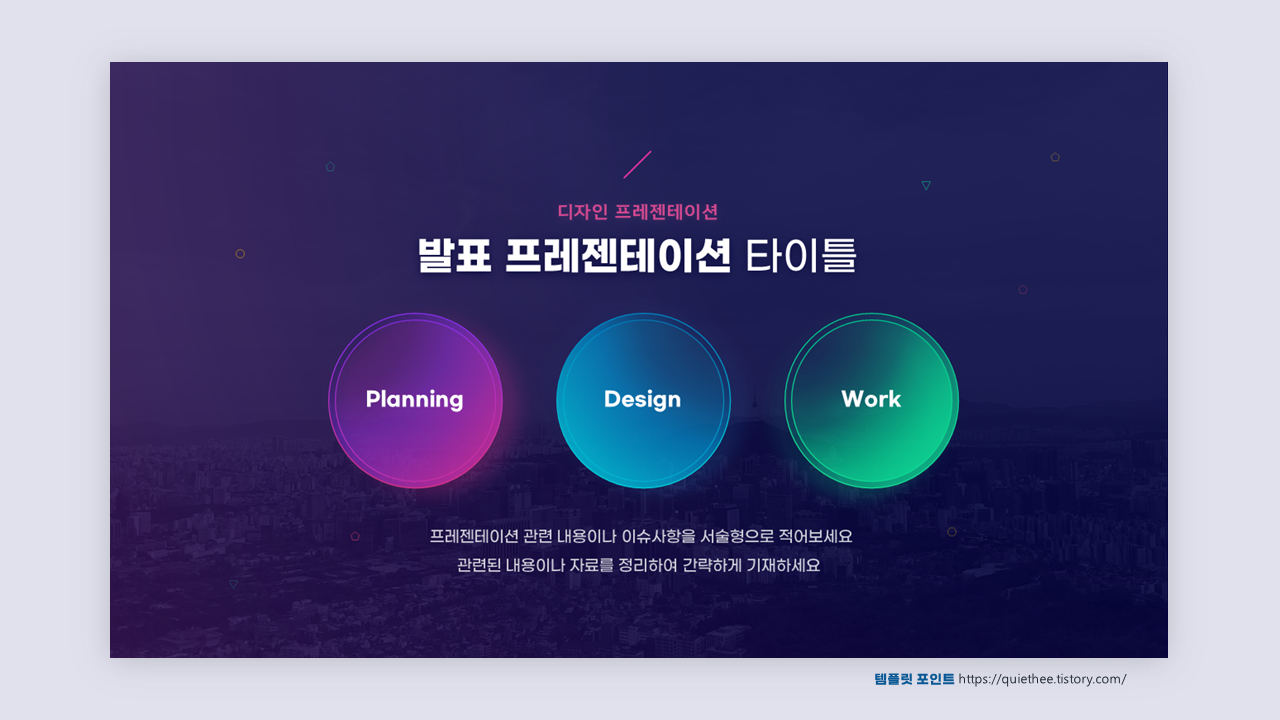 디자인 프레젠테이션

발표 프레젠테이션 타이틀

Planning

Design

Work

프레젠테이션 관련 내용이나 이슈사항을 서술형으로 적어보세요
관련된 내용이나 자료를 정리하여 간략하게 기재하세요

템플릿 포인트 https://quiethee.tistory.com/